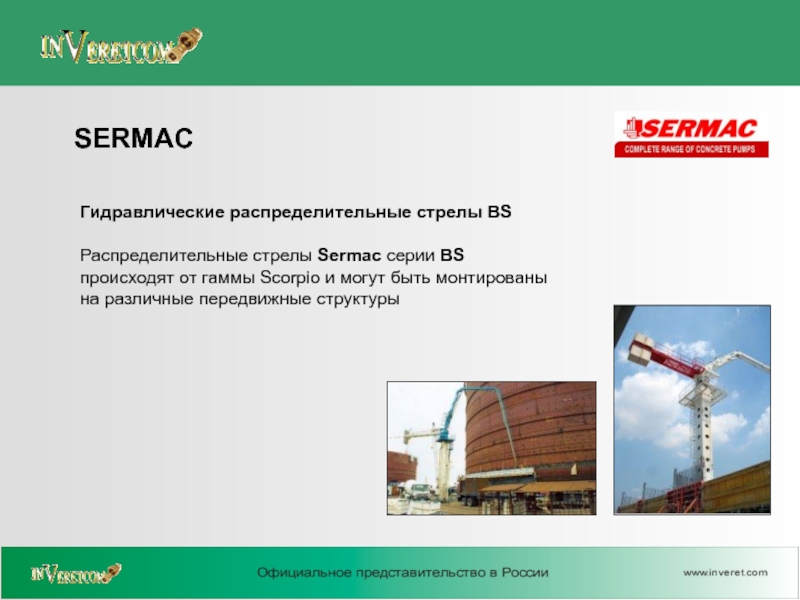 INVERETCOM

SERMAC

SERMAC
COMPLETE RANGE OF CONCRETE PUMPS

Гидравлические распределительные стрелы BS

Распределительные стрелы Sermac серии BS происходят от гаммы Scorpio и могут быть монтированы на различные передвижные структуры

INVERETCOM

Официальное представительство в России

www.inveret.com